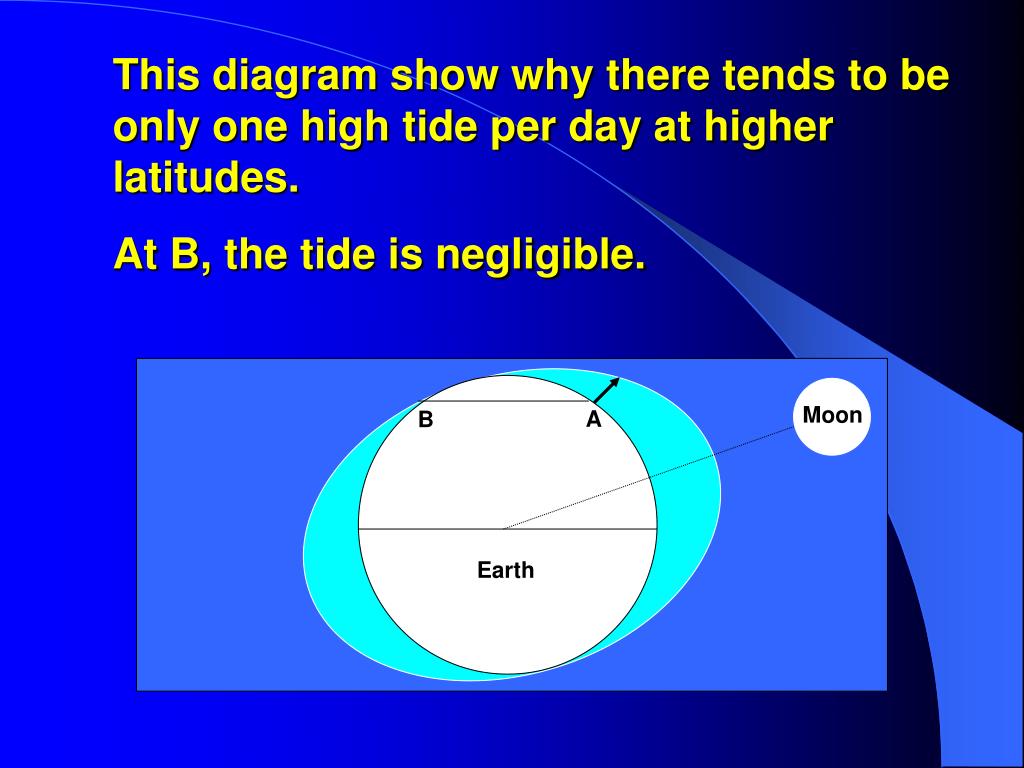 This diagram show why there tends to be only one high tide per day at higher latitudes.

At B, the tide is negligible.

B

A

Moon

Earth